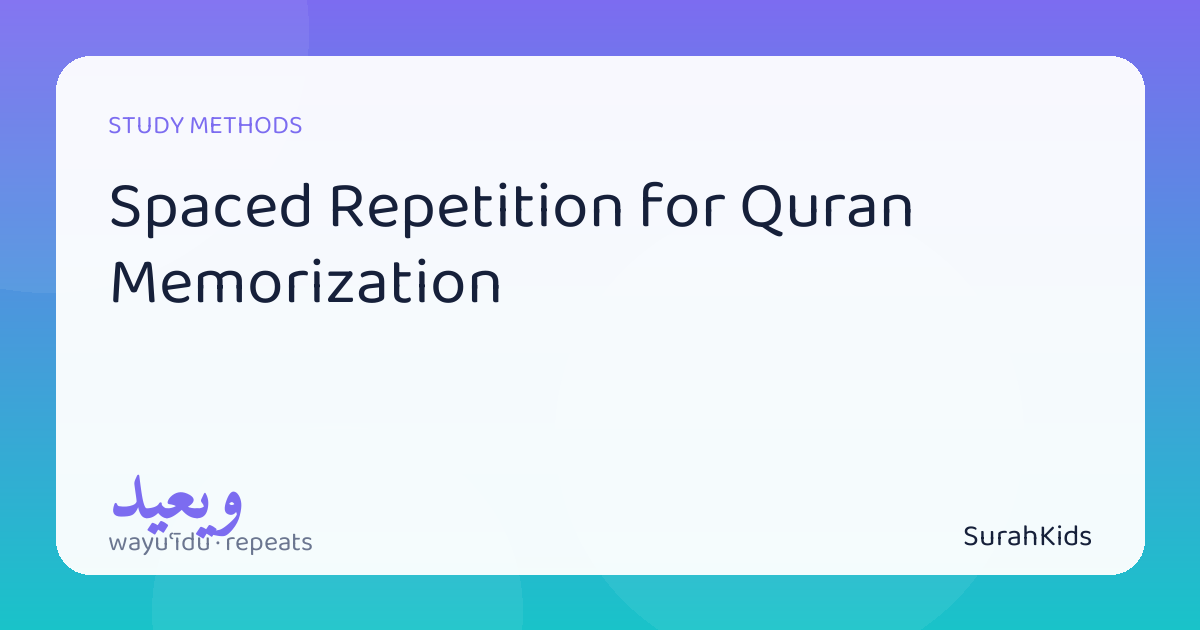 STUDY METHODS

Spaced Repetition for Quran Memorization

ويعيد
wayuʿīdu · repeats

SurahKids